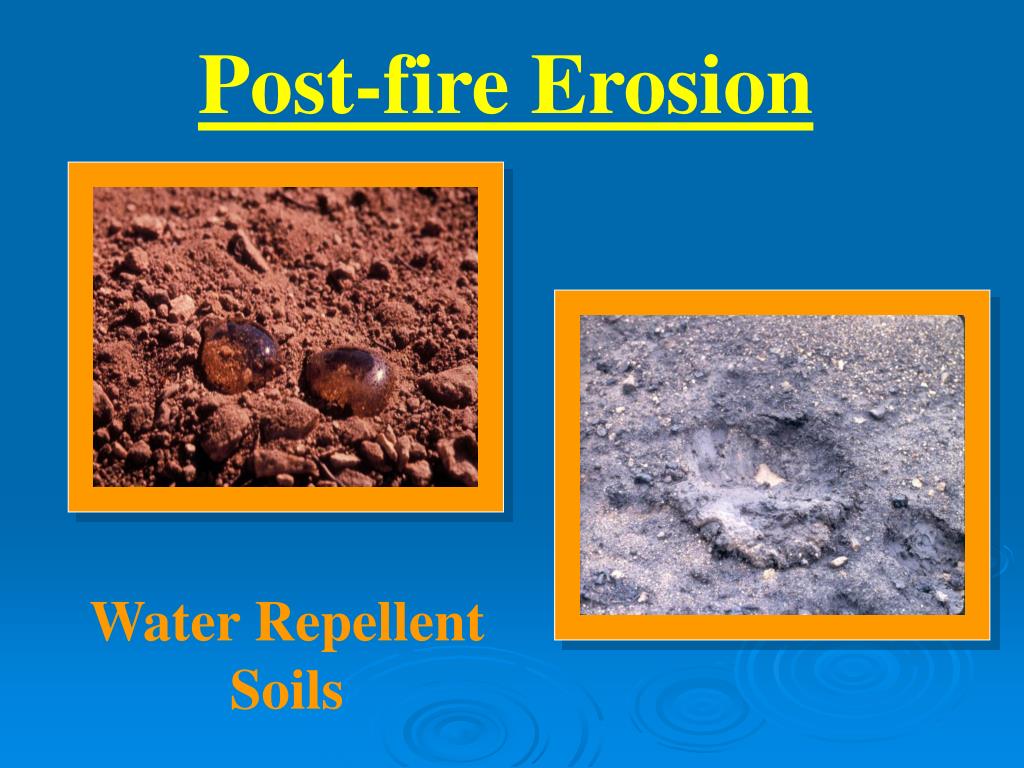 Post-fire Erosion

Water Repellent Soils